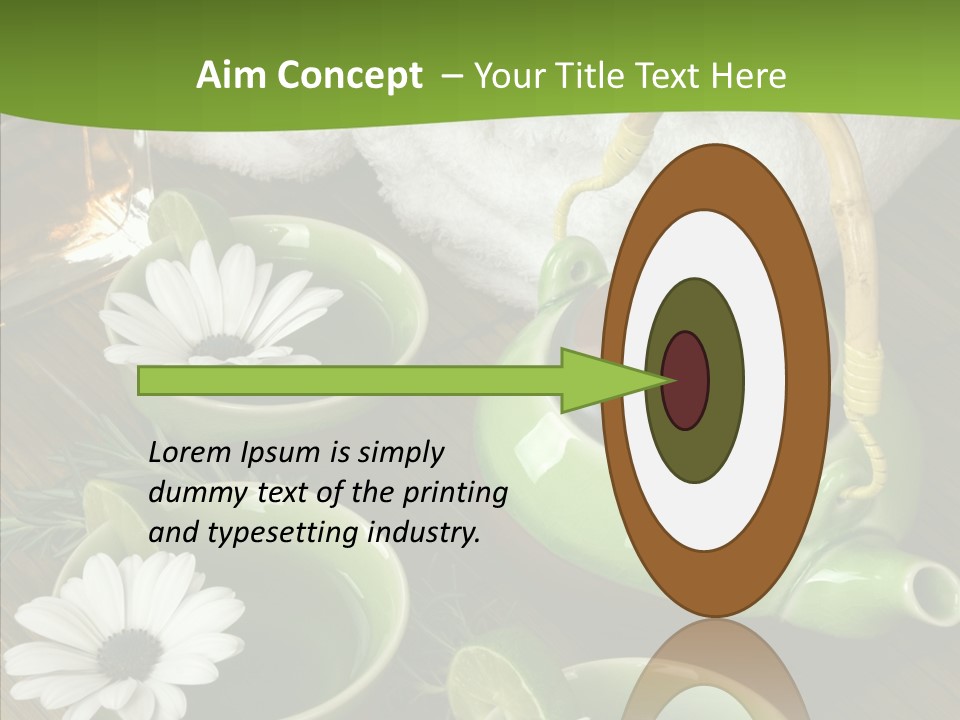 Aim Concept – Your Title Text Here

Lorem Ipsum is simply dummy text of the printing and typesetting industry.